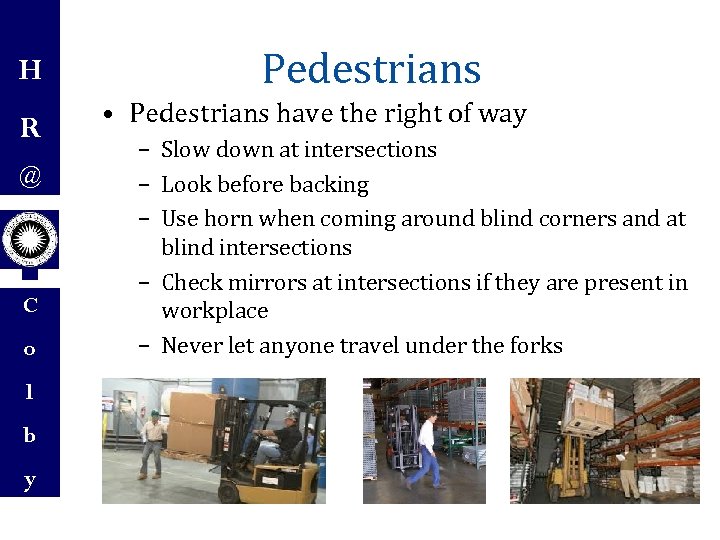 H
R
@

C
o
l
b
y

Pedestrians

• Pedestrians have the right of way
– Slow down at intersections
– Look before backing
– Use horn when coming around blind corners and at blind intersections
– Check mirrors at intersections if they are present in workplace
– Never let anyone travel under the forks